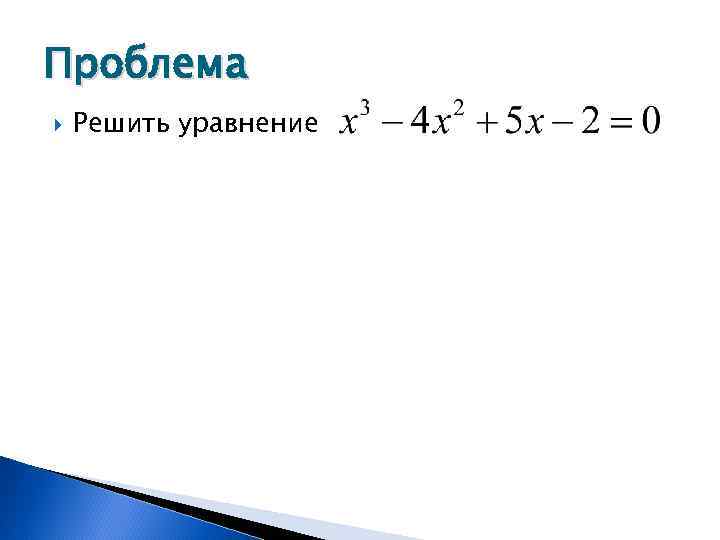 Проблема

Решить уравнение $x^3 - 4x^2 + 5x - 2 = 0$